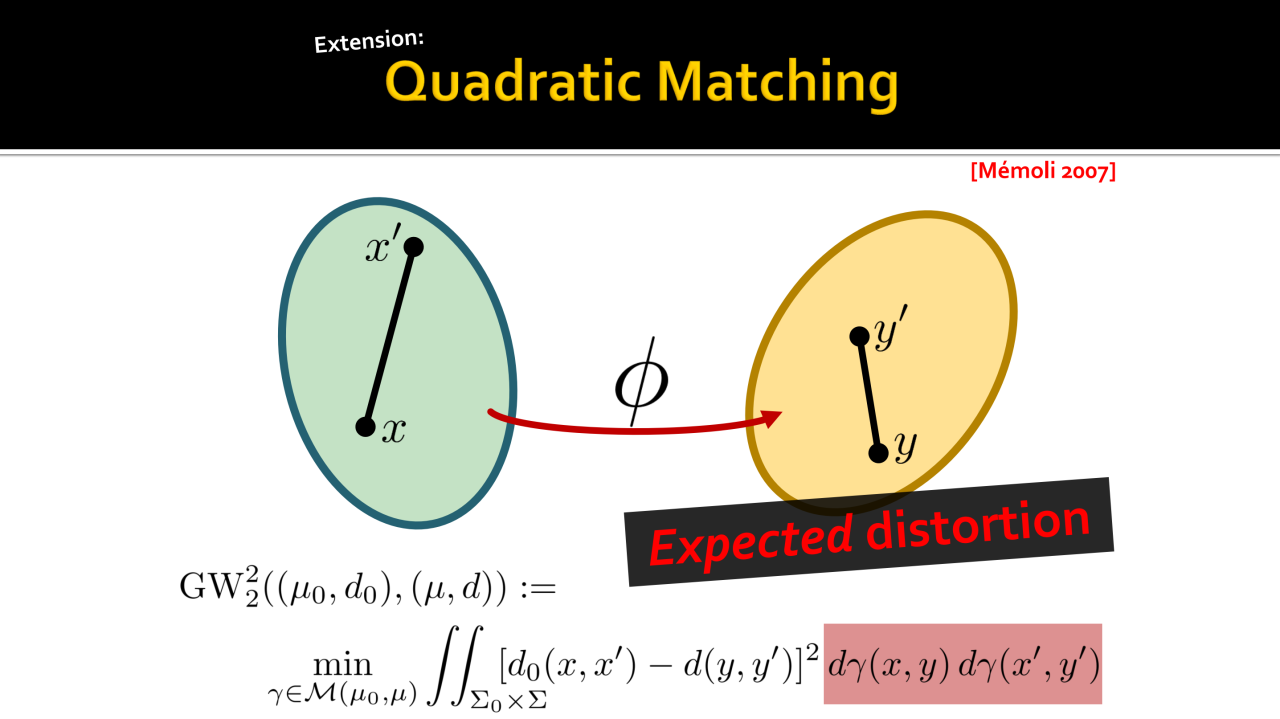 Extension:
Quadratic Matching

[Mémoli 2007]

$x'$

$x$

$\phi$

$y'$

$y$

Expected distortion

$\mathrm{GW}_2^2((\mu_0, d_0), (\mu, d)) :=$

$\min_{\gamma \in \mathcal{M}(\mu_0, \mu)} \iint_{\Sigma_0 \times \Sigma} [d_0(x, x') - d(y, y')]^2 \, d\gamma(x, y) \, d\gamma(x', y')$